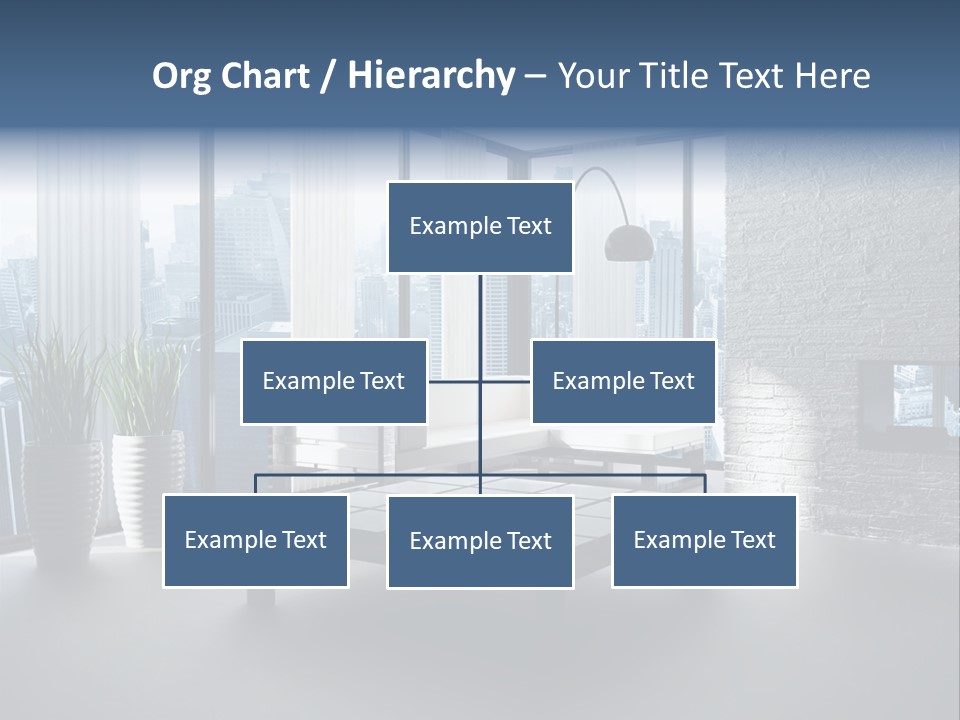 Org Chart / Hierarchy – Your Title Text Here

Example Text

Example Text

Example Text

Example Text

Example Text

Example Text